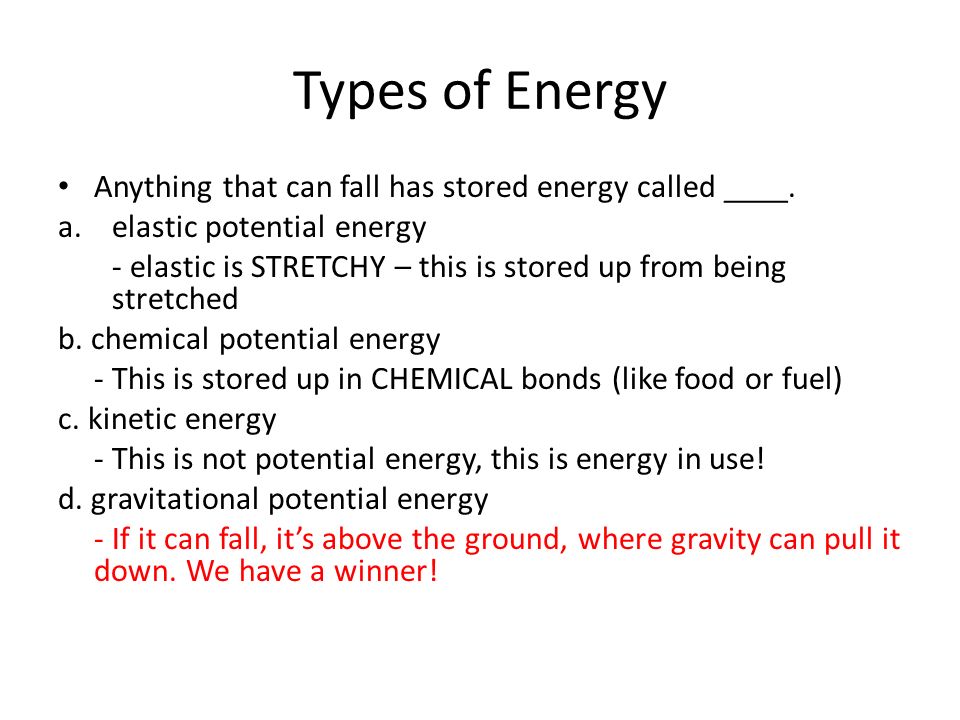 Types of Energy

• Anything that can fall has stored energy called ____.

a. elastic potential energy

- elastic is STRETCHY – this is stored up from being stretched

b. chemical potential energy

- This is stored up in CHEMICAL bonds (like food or fuel)

c. kinetic energy

- This is not potential energy, this is energy in use!

d. gravitational potential energy

- If it can fall, it's above the ground, where gravity can pull it down. We have a winner!